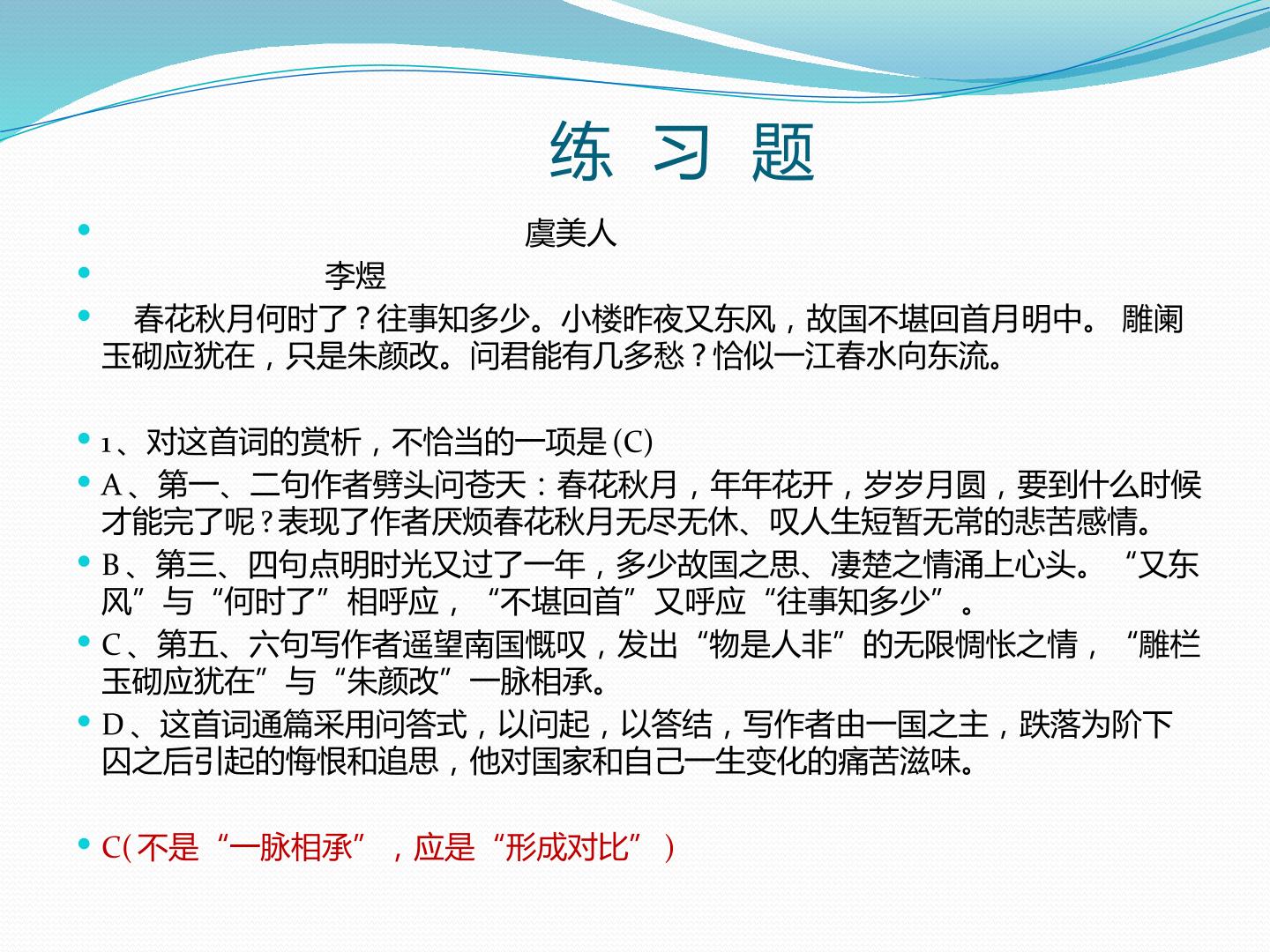 练 习 题

• 虞美人

• 李煜

• 春花秋月何时了？往事知多少。小楼昨夜又东风，故国不堪回首月明中。 雕阑玉砌应犹在，只是朱颜改。问君能有几多愁？恰似一江春水向东流。

• 1、对这首词的赏析，不恰当的一项是(C)

• A、第一、二句作者劈头问苍天：春花秋月，年年花开，岁岁月圆，要到什么时候才能完了呢？表现了作者厌烦春花秋月无尽无休、叹人生短暂无常的悲苦感情。

• B、第三、四句点明时光又过了一年，多少故国之思、凄楚之情涌上心头。“又东风”与“何时了”相呼应，“不堪回首”又呼应“往事知多少”。

• C、第五、六句写作者遥望南国慨叹，发出“物是人非”的无限惆怅之情，“雕栏玉砌应犹在”与“朱颜改”一脉相承。

• D、这首词通篇采用问答式，以问起，以答结，写作者由一国之主，跌落为阶下囚之后引起的悔恨和追思，他对国家和自己一生变化的痛苦滋味。

• C(不是“一脉相承”，应是“形成对比”)